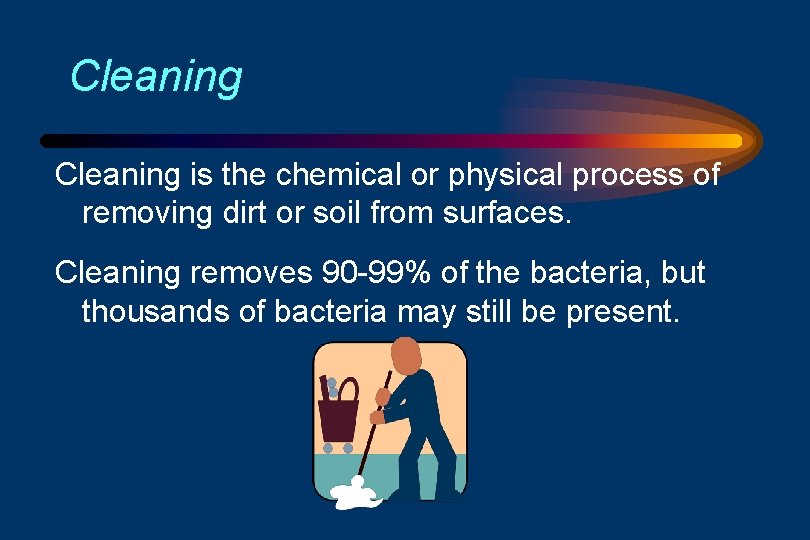 Cleaning

Cleaning is the chemical or physical process of removing dirt or soil from surfaces.

Cleaning removes 90-99% of the bacteria, but thousands of bacteria may still be present.